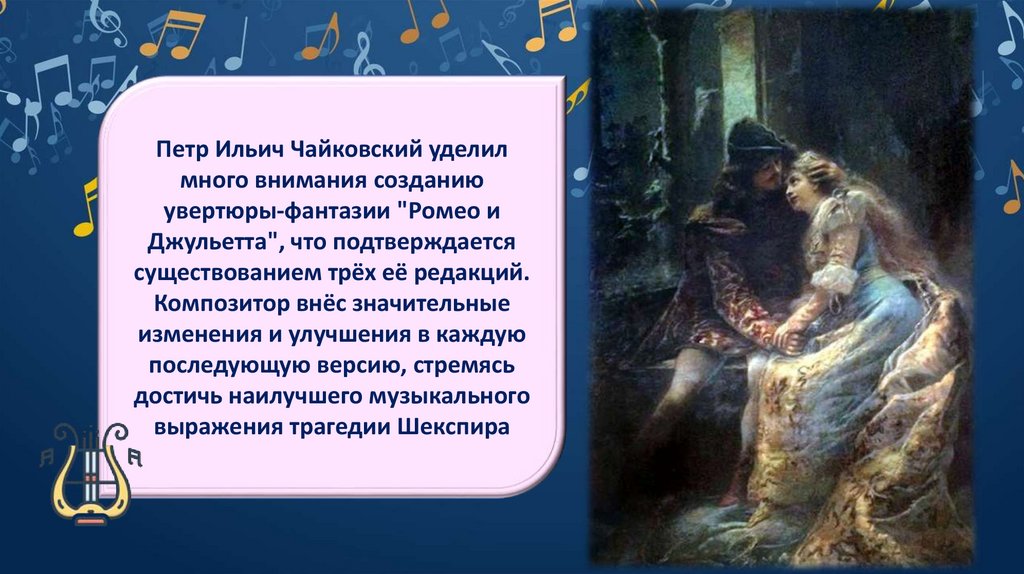 Петр Ильич Чайковский уделил много внимания созданию увертюры-фантазии "Ромео и Джульетта", что подтверждается существованием трёх её редакций. Композитор внёс значительные изменения и улучшения в каждую последующую версию, стремясь достичь наилучшего музыкального выражения трагедии Шекспира